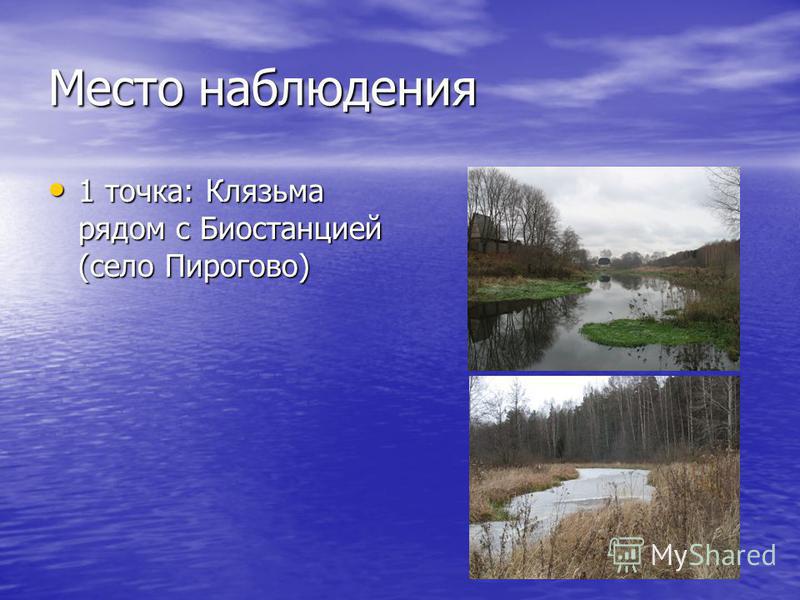 Место наблюдения

• 1 точка: Клязьма рядом с Биостанцией (село Пирогово)

MyShared